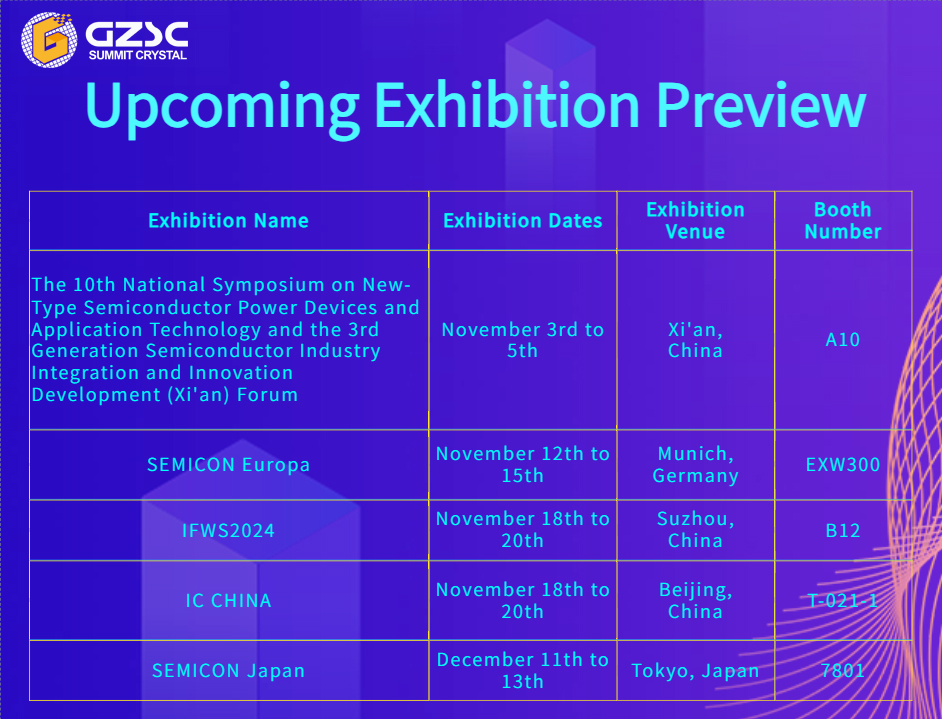 GZSC
SUMMIT CRYSTAL

Upcoming Exhibition Preview

| Exhibition Name | Exhibition Dates | Exhibition Venue | Booth Number |
|---|---|---|---|
| The 10th National Symposium on New-Type Semiconductor Power Devices and Application Technology and the 3rd Generation Semiconductor Industry Integration and Innovation Development (Xi'an) Forum | November 3rd to 5th | Xi'an, China | A10 |
| SEMICON Europa | November 12th to 15th | Munich, Germany | EXW300 |
| IFWS2024 | November 18th to 20th | Suzhou, China | B12 |
| IC CHINA | November 18th to 20th | Beijing, China | T-021-1 |
| SEMICON Japan | December 11th to 13th | Tokyo, Japan | 7801 |